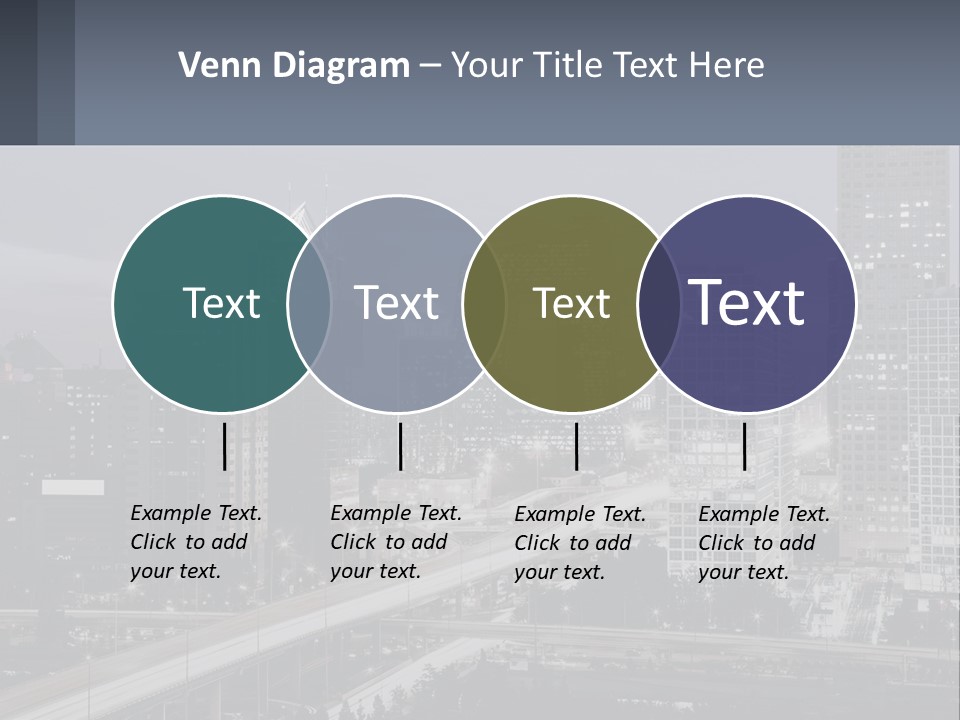 Venn Diagram – Your Title Text Here

Text

Text

Text

Text

Example Text. Click to add your text.

Example Text. Click to add your text.

Example Text. Click to add your text.

Example Text. Click to add your text.